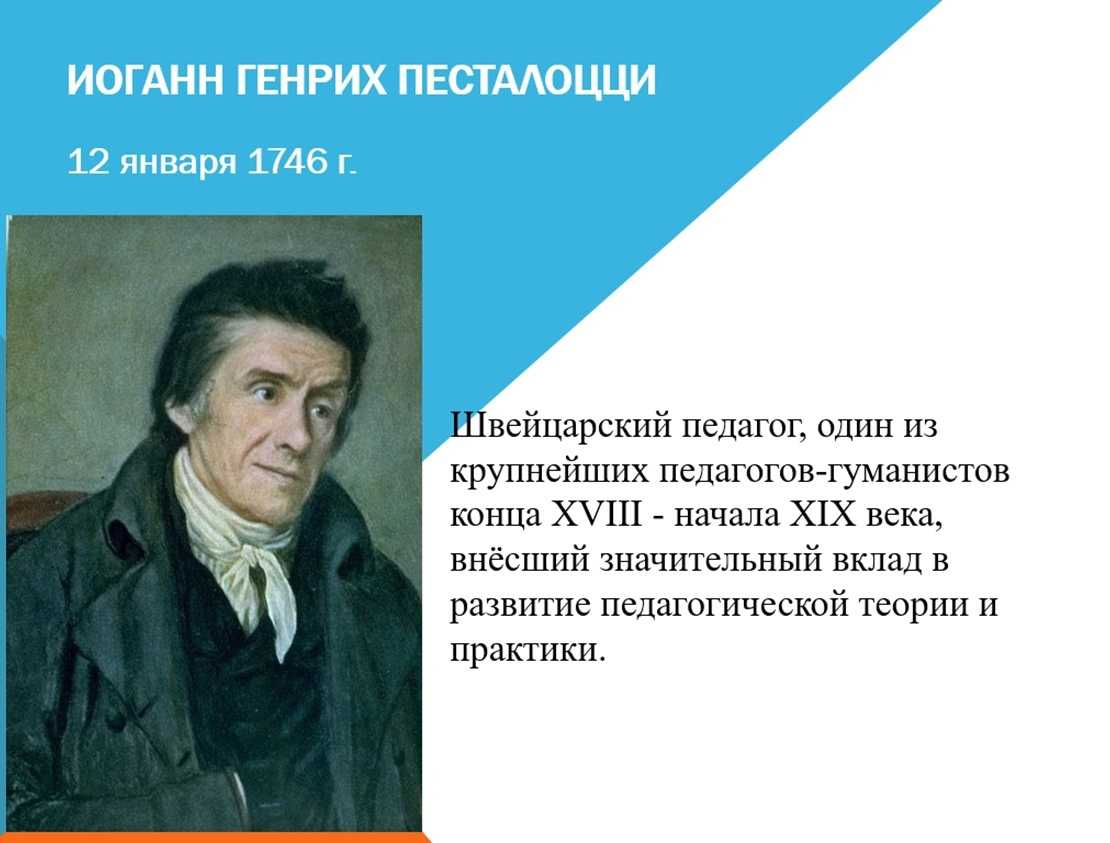 ИОГАНН ГЕНРИХ ПЕСТАЛОЦЦИ

12 января 1746 г.

Швейцарский педагог, один из крупнейших педагогов-гуманистов конца XVIII - начала XIX века, внёсший значительный вклад в развитие педагогической теории и практики.